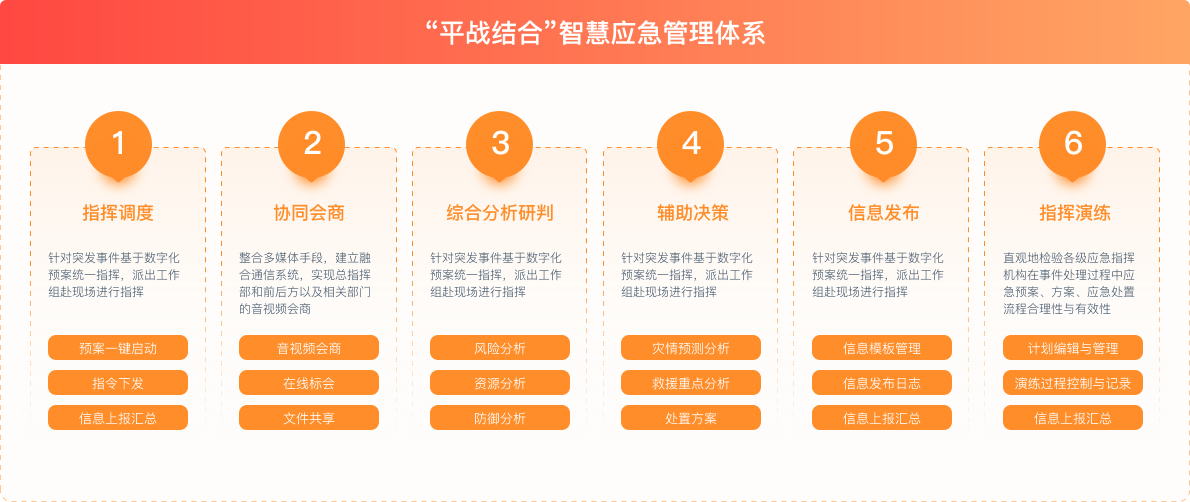 “平战结合”智慧应急管理体系

1
指挥调度
针对突发事件基于数字化预案统一指挥，派出工作组赴现场进行指挥
预案一键启动
指令下发
信息上报汇总

2
协同会商
整合多媒体手段，建立融合通信系统，实现总指挥部和前后方以及相关部门的音视频会商
音视频会商
在线标会
文件共享

3
综合分析研判
针对突发事件基于数字化预案统一指挥，派出工作组赴现场进行指挥
风险分析
资源分析
防御分析

4
辅助决策
针对突发事件基于数字化预案统一指挥，派出工作组赴现场进行指挥
灾情预测分析
救援重点分析
处置方案

5
信息发布
针对突发事件基于数字化预案统一指挥，派出工作组赴现场进行指挥
信息模板管理
信息发布日志
信息上报汇总

6
指挥演练
直观地检验各级应急指挥机构在事件处理过程中应急预案、方案、应急处置流程合理性与有效性
计划编辑与管理
演练过程控制与记录
信息上报汇总